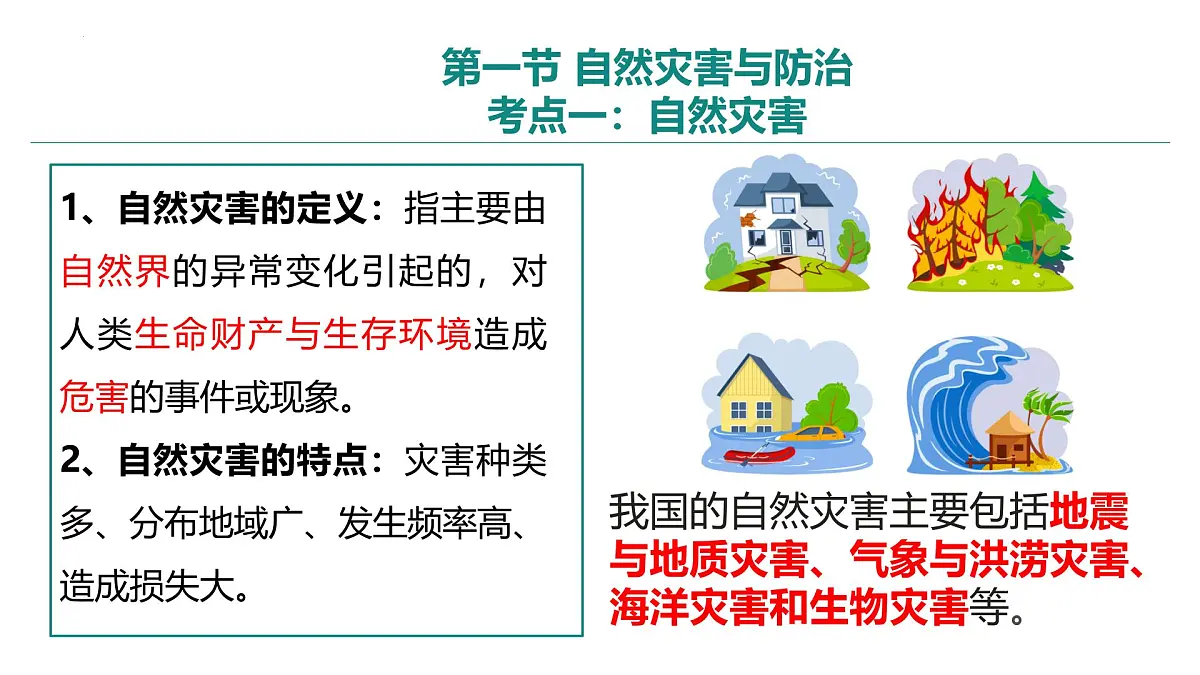 第一节 自然灾害与防治
考点一：自然灾害

1、自然灾害的定义：指主要由自然界的异常变化引起的，对人类生命财产与生存环境造成危害的事件或现象。

2、自然灾害的特点：灾害种类多、分布地域广、发生频率高、造成损失大。

我国的自然灾害主要包括地震与地质灾害、气象与洪涝灾害、海洋灾害和生物灾害等。